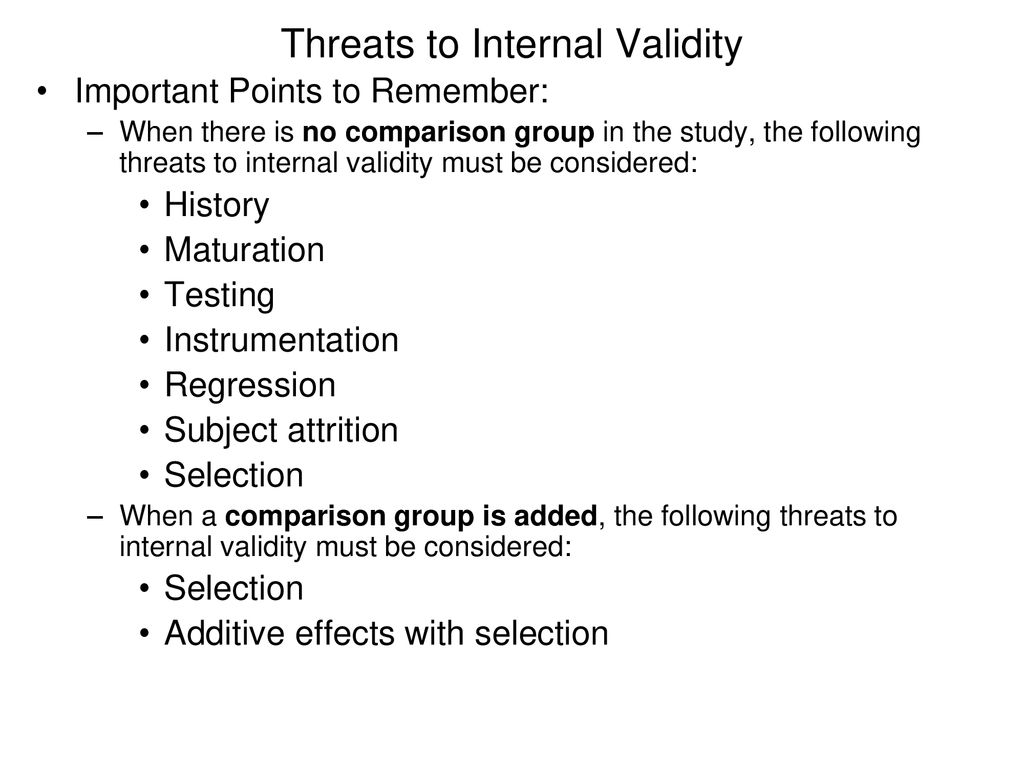 Threats to Internal Validity

• Important Points to Remember:

– When there is no comparison group in the study, the following threats to internal validity must be considered:

• History
• Maturation
• Testing
• Instrumentation
• Regression
• Subject attrition
• Selection

– When a comparison group is added, the following threats to internal validity must be considered:

• Selection
• Additive effects with selection